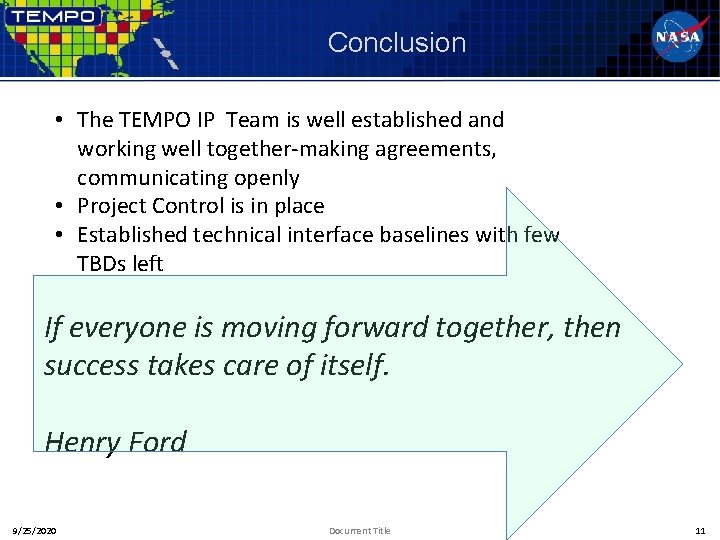 TEMPO

Conclusion

NASA

• The TEMPO IP Team is well established and working well together-making agreements, communicating openly
• Project Control is in place
• Established technical interface baselines with few TBDs left

If everyone is moving forward together, then success takes care of itself.

Henry Ford

9/25/2020

Document Title

11